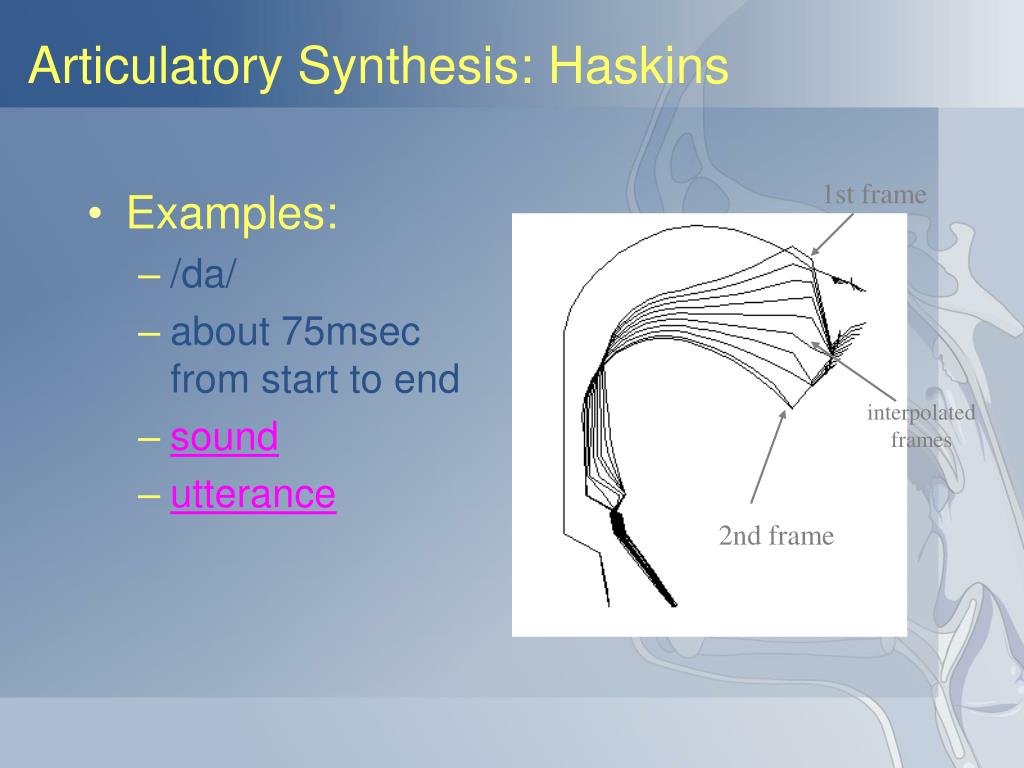 Articulatory Synthesis: Haskins

• Examples:
– /da/
– about 75msec from start to end
– sound
– utterance

1st frame

interpolated frames

2nd frame